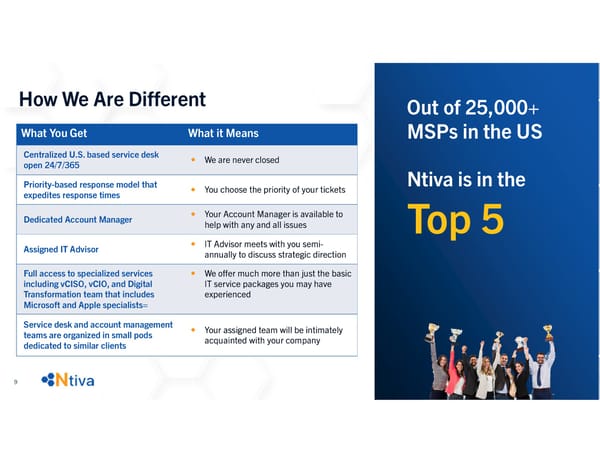 How We Are Different

| What You Get | What it Means |
|---|---|
| Centralized U.S. based service desk open 24/7/365 | • We are never closed |
| Priority-based response model that expedites response times | • You choose the priority of your tickets |
| Dedicated Account Manager | • Your Account Manager is available to help with any and all issues |
| Assigned IT Advisor | • IT Advisor meets with you semi-annually to discuss strategic direction |
| Full access to specialized services including vCISO, vCIO, and Digital Transformation team that includes Microsoft and Apple specialists= | • We offer much more than just the basic IT service packages you may have experienced |
| Service desk and account management teams are organized in small pods dedicated to similar clients | • Your assigned team will be intimately acquainted with your company |

9

Ntiva

Out of 25,000+ MSPs in the US

Ntiva is in the

Top 5